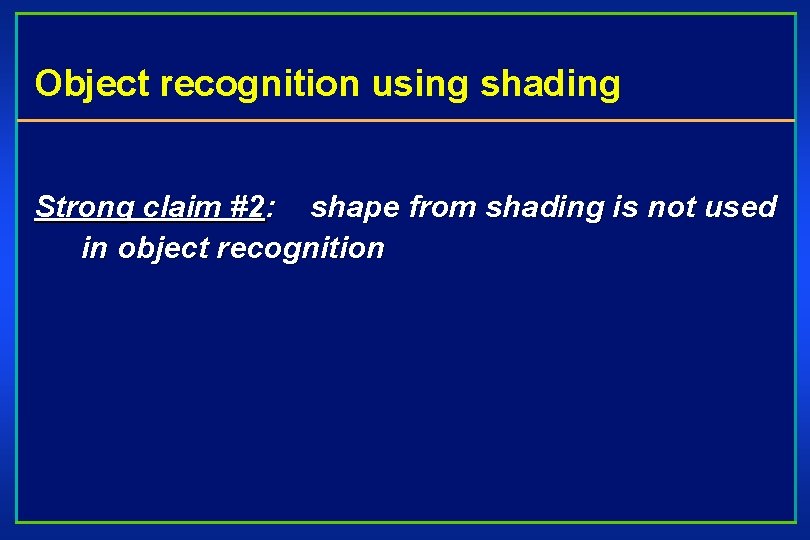 Object recognition using shading

Strong claim #2: shape from shading is not used in object recognition